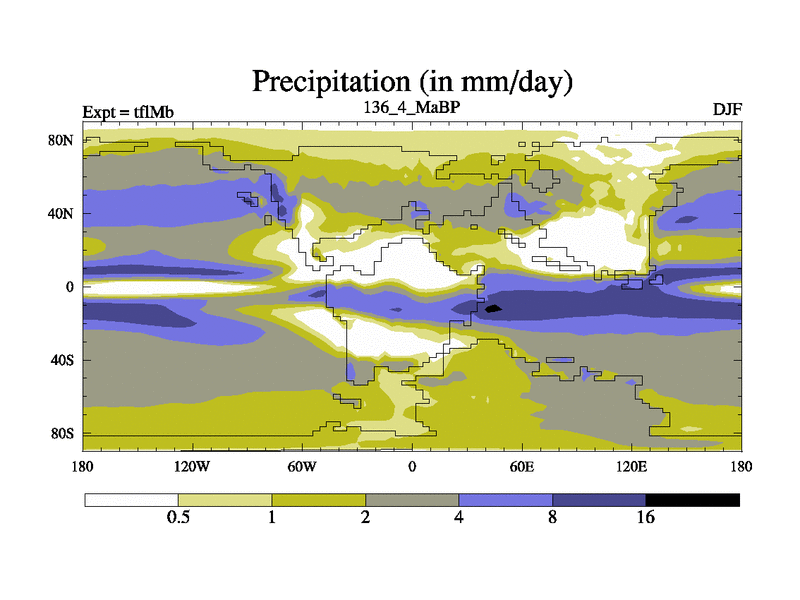 Precipitation (in mm/day)

Expt = tflMb

136_4_MaBP

DJF

80N

40N

0

40S

80S

180

120W

60W

0

60E

120E

180

0.5

1

2

4

8

16